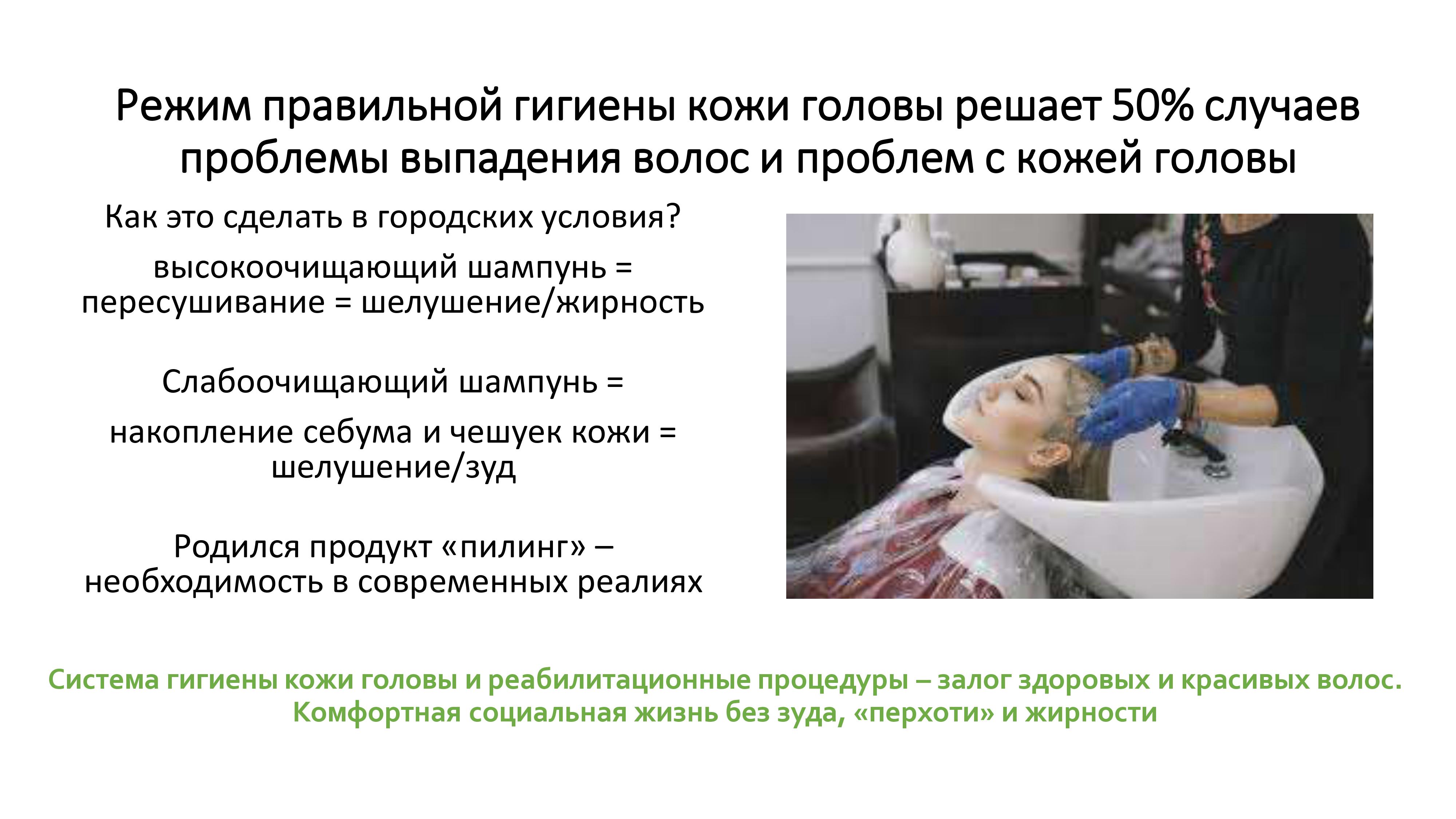 Режим правильной гигиены кожи головы решает 50% случаев проблемы выпадения волос и проблем с кожей головы

Как это сделать в городских условия?

высокоочищающий шампунь = пересушивание = шелушение/жирность

Слабоочищающий шампунь =

накопление себума и чешуек кожи = шелушение/зуд

Родился продукт «пилинг» – необходимость в современных реалиях

Система гигиены кожи головы и реабилитационные процедуры – залог здоровых и красивых волос. Комфортная социальная жизнь без зуда, «перхоти» и жирности